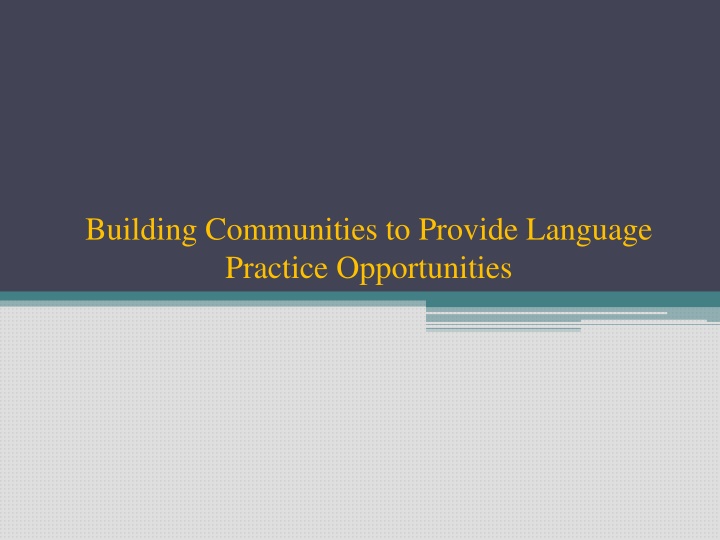 Building Communities to Provide Language Practice Opportunities